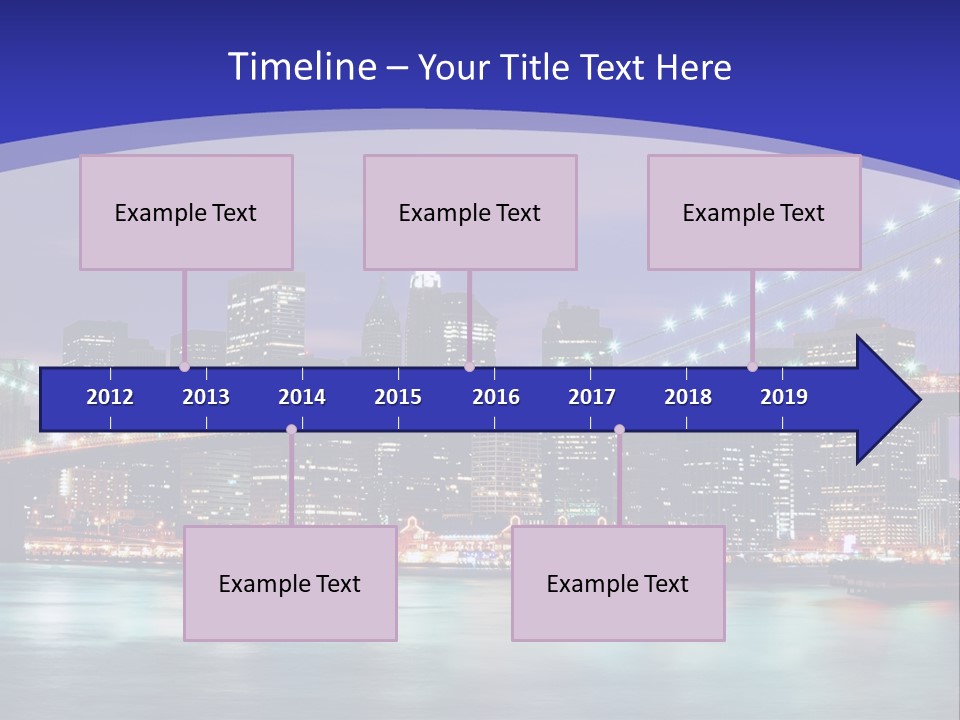 Timeline – Your Title Text Here

Example Text

Example Text

Example Text

2012 2013 2014 2015 2016 2017 2018 2019

Example Text

Example Text